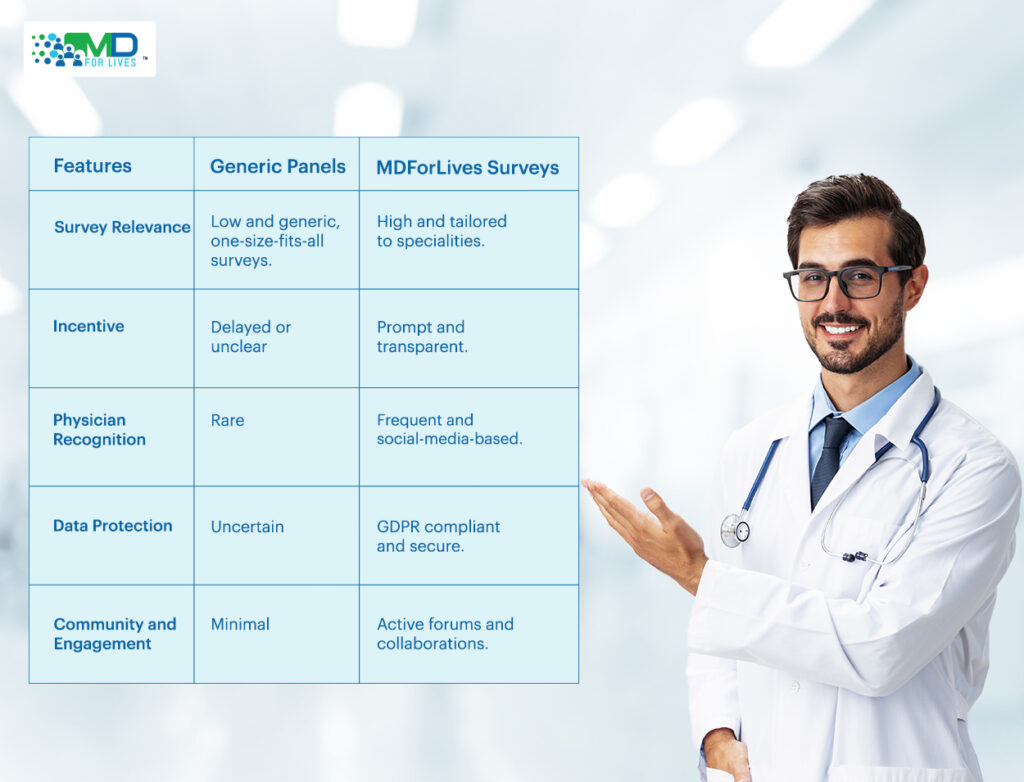 MD FOR LIVES ™

| Features | Generic Panels | MDForLives Surveys |
|---|---|---|
| Survey Relevance | Low and generic, one-size-fits-all surveys. | High and tailored to specialities. |
| Incentive | Delayed or unclear | Prompt and transparent. |
| Physician Recognition | Rare | Frequent and social-media-based. |
| Data Protection | Uncertain | GDPR compliant and secure. |
| Community and Engagement | Minimal | Active forums and collaborations. |